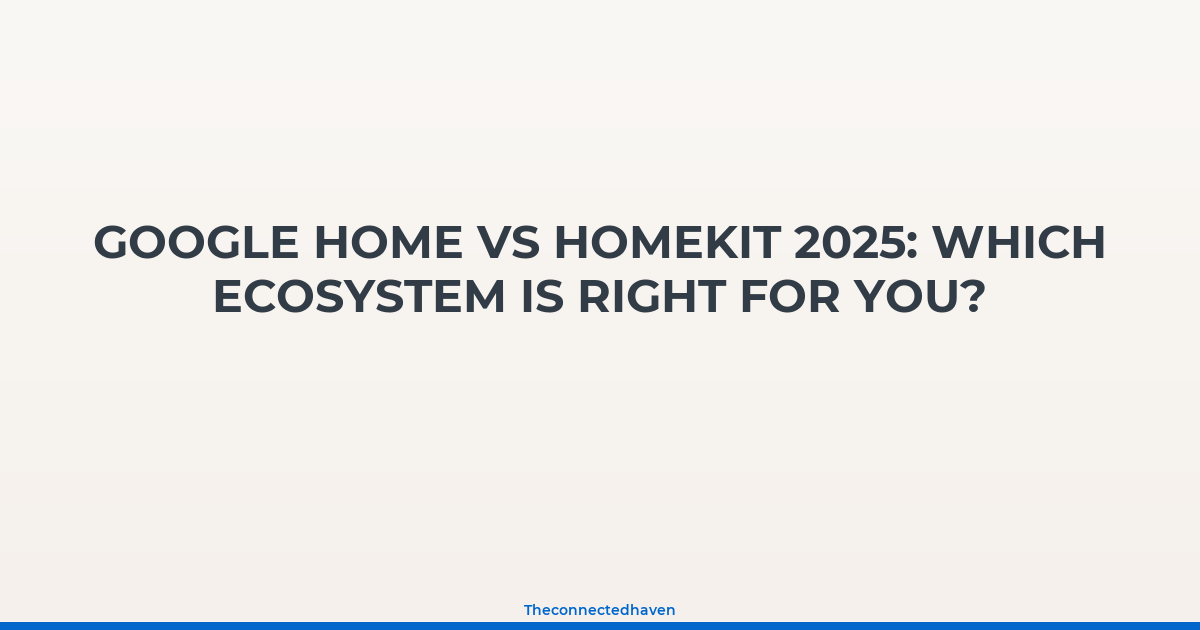 GOOGLE HOME VS HOMEKIT 2025: WHICH ECOSYSTEM IS RIGHT FOR YOU?

Theconnectedhaven